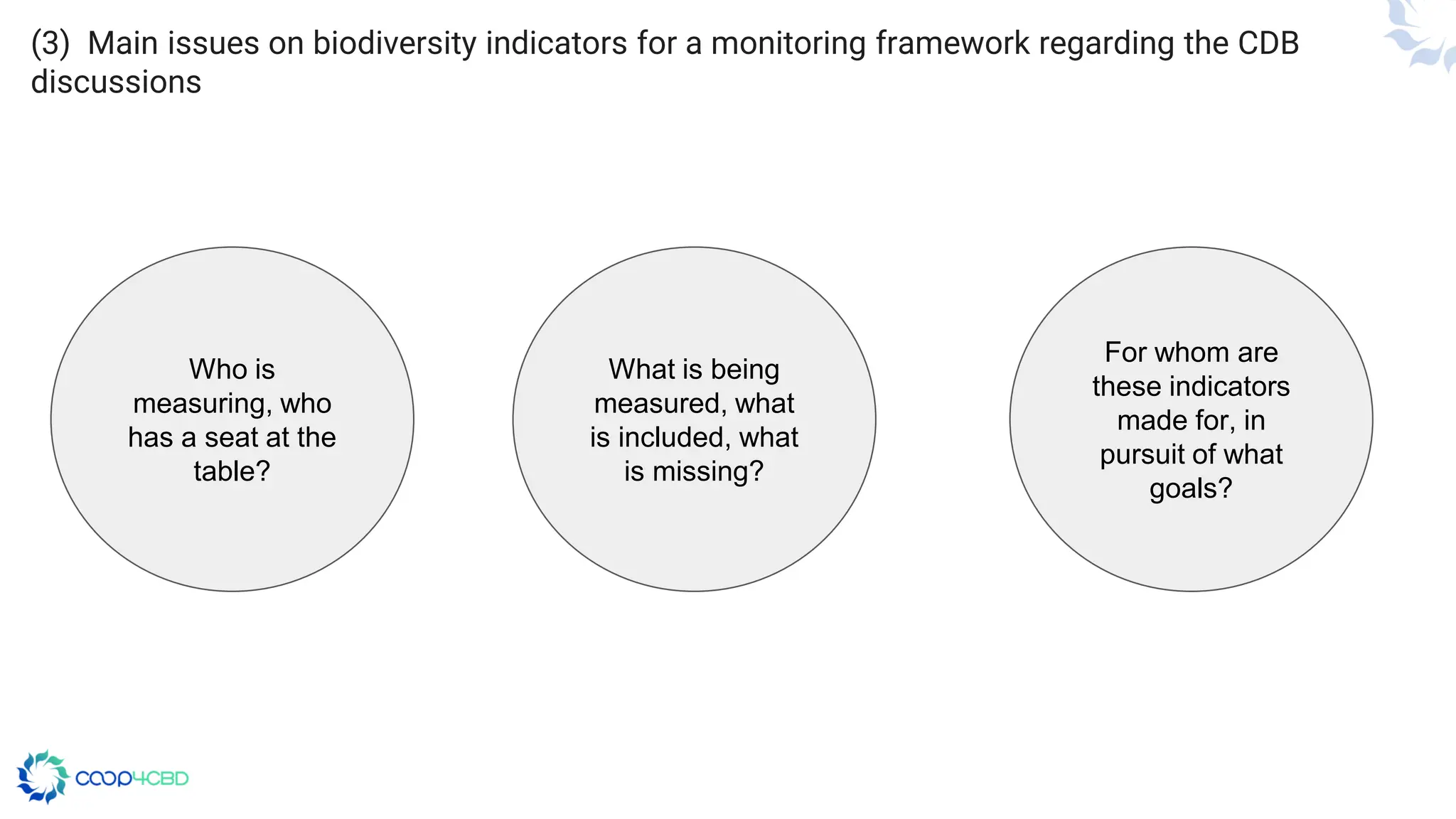 (3) Main issues on biodiversity indicators for a monitoring framework regarding the CDB discussions

Who is measuring, who has a seat at the table?

What is being measured, what is included, what is missing?

For whom are these indicators made for, in pursuit of what goals?

COOP4CBD